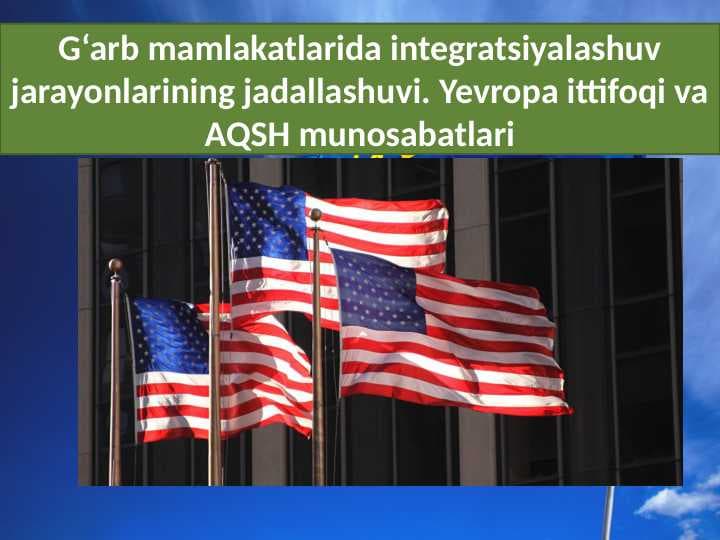 G‘arb mamlakatlarida integratsiyalashuv jarayonlarining jadallashuvi. Yevropa ittifoqi va AQSH munosabatlari